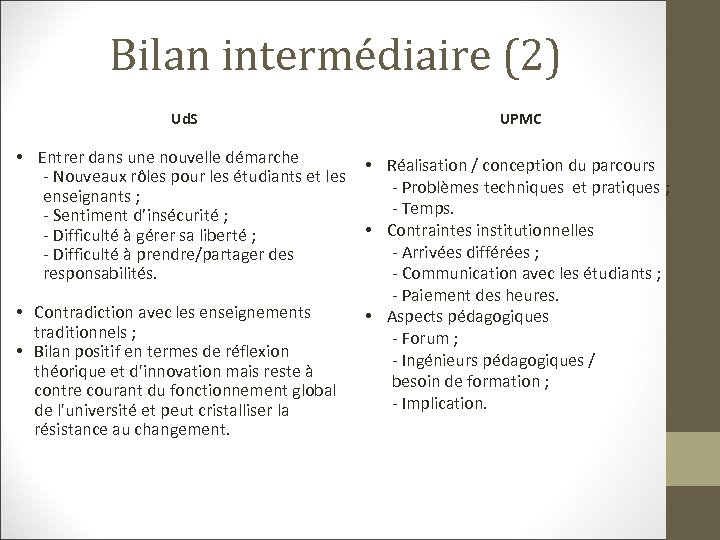 Bilan intermédiaire (2)

UdS

• Entrer dans une nouvelle démarche
- Nouveaux rôles pour les étudiants et les enseignants ;
- Sentiment d'insécurité ;
- Difficulté à gérer sa liberté ;
- Difficulté à prendre/partager des responsabilités.

• Contradiction avec les enseignements traditionnels ;
• Bilan positif en termes de réflexion théorique et d'innovation mais reste à contre courant du fonctionnement global de l'université et peut cristalliser la résistance au changement.

UPMC

• Réalisation / conception du parcours
- Problèmes techniques et pratiques ;
- Temps.
• Contraintes institutionnelles
- Arrivées différées ;
- Communication avec les étudiants ;
- Paiement des heures.
• Aspects pédagogiques
- Forum ;
- Ingénieurs pédagogiques / besoin de formation ;
- Implication.